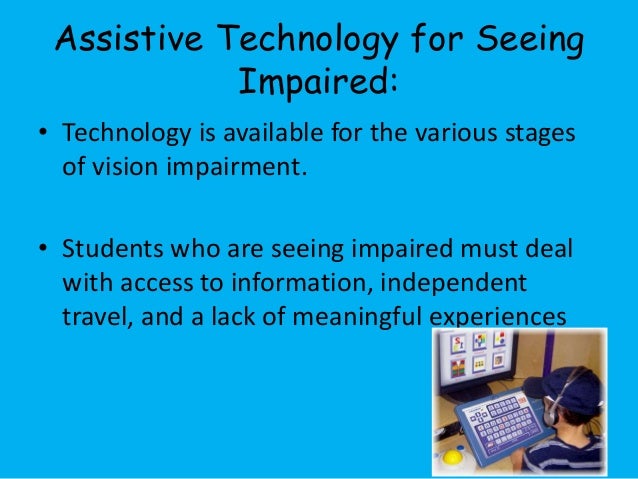 Assistive Technology for Seeing Impaired:

• Technology is available for the various stages of vision impairment.

• Students who are seeing impaired must deal with access to information, independent travel, and a lack of meaningful experiences